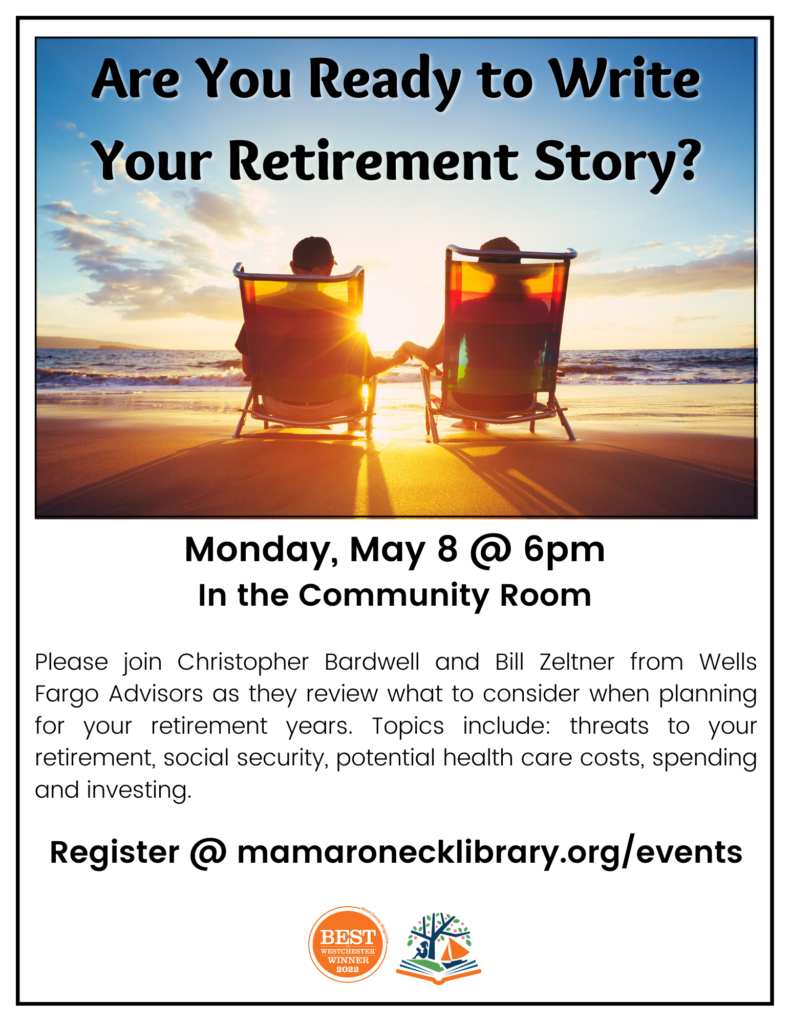 Are You Ready to Write Your Retirement Story?

Monday, May 8 @ 6pm
In the Community Room

Please join Christopher Bardwell and Bill Zeltner from Wells Fargo Advisors as they review what to consider when planning for your retirement years. Topics include: threats to your retirement, social security, potential health care costs, spending and investing.

Register @ mamaronecklibrary.org/events

BEST
WESTCHESTER
WINNER
2022